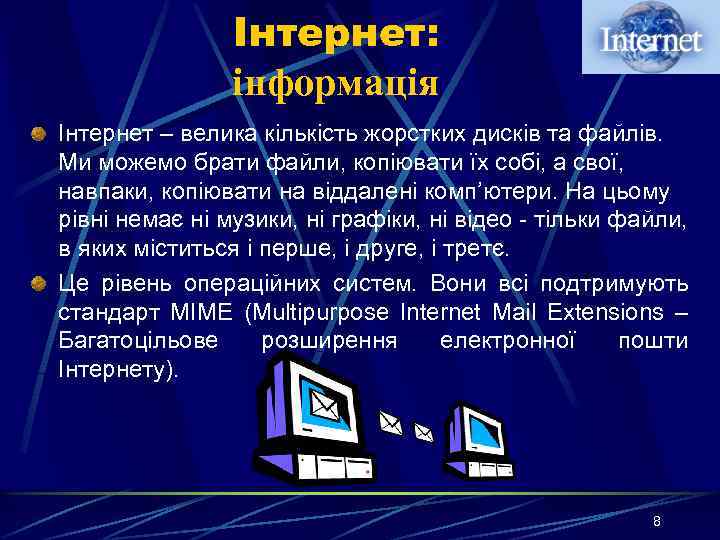 Інтернет:
інформація

Internet

Інтернет – велика кількість жорстких дисків та файлів. Ми можемо брати файли, копіювати їх собі, а свої, навпаки, копіювати на віддалені комп'ютери. На цьому рівні немає ні музики, ні графіки, ні відео - тільки файли, в яких міститься і перше, і друге, і третє.

Це рівень операційних систем. Вони всі подтримують стандарт MIME (Multipurpose Internet Mail Extensions – Багатоцільове розширення електронної пошти Інтернету).

8